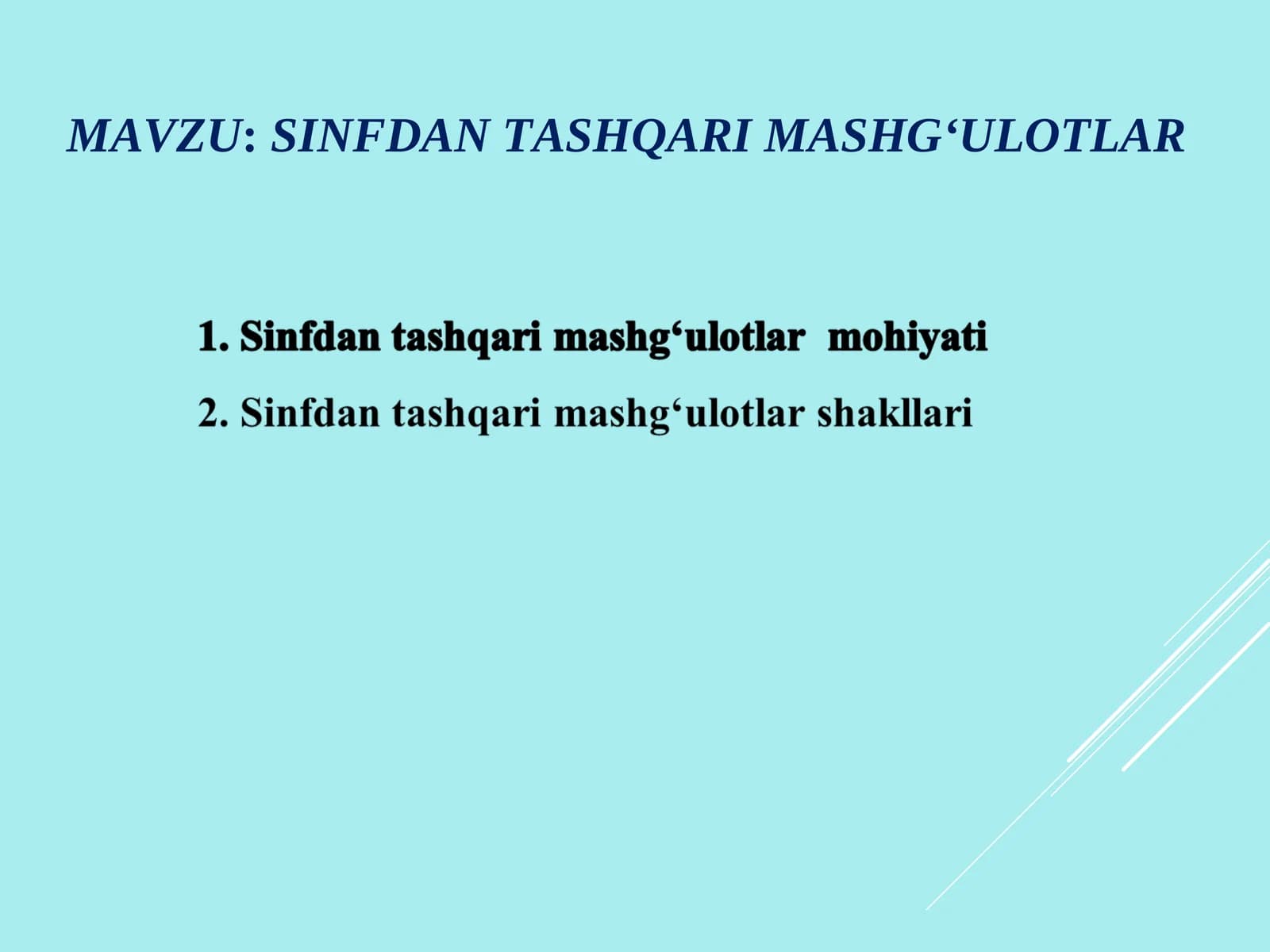 MAVZU: SINFDAN TASHQARI MASHG‘ULOTLAR

1. Sinfdan tashqari mashg‘ulotlar mohiyati

2. Sinfdan tashqari mashg‘ulotlar shakllari